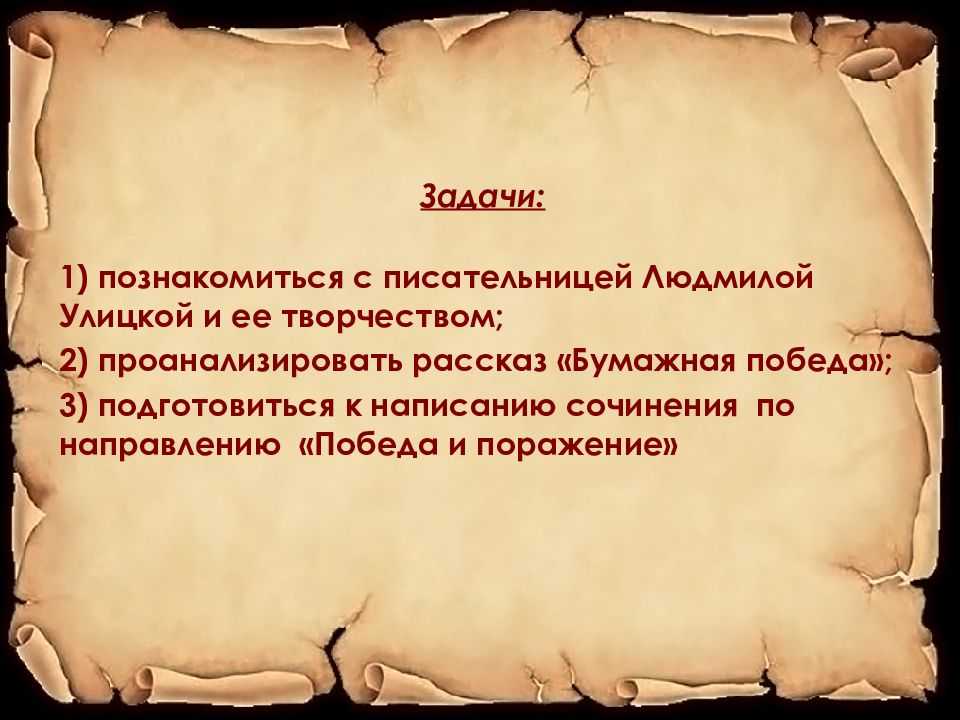 Задачи:

1) познакомиться с писательницей Людмилой Улицкой и ее творчеством;

2) проанализировать рассказ «Бумажная победа»;

3) подготовиться к написанию сочинения по направлению «Победа и поражение»